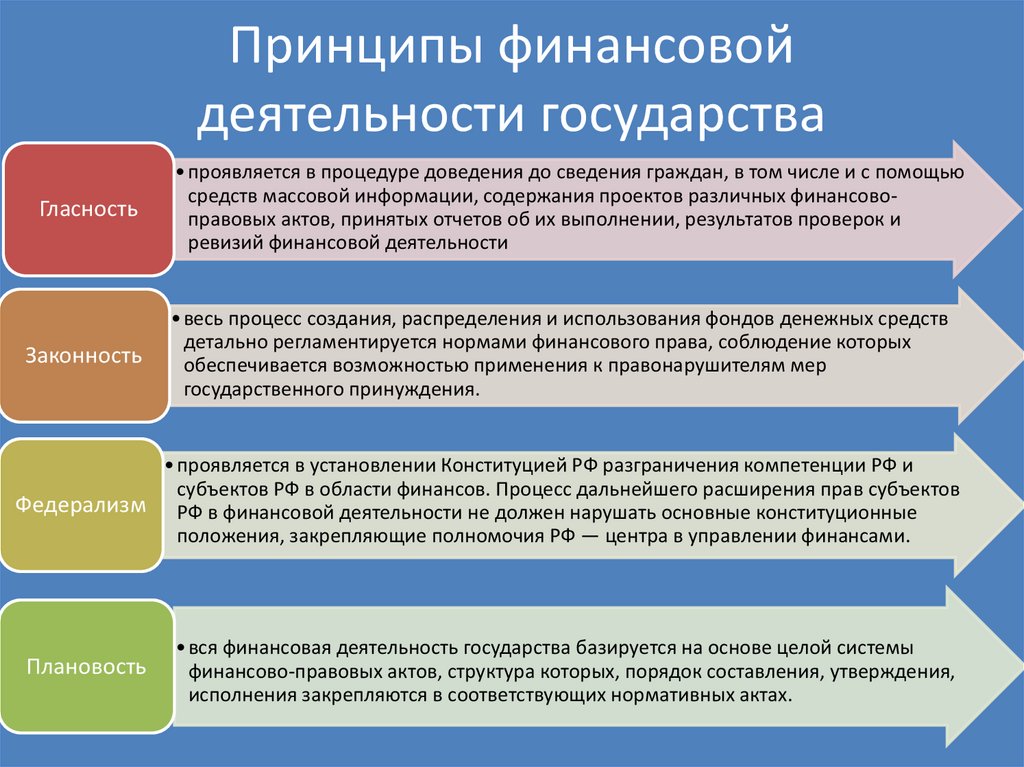 Принципы финансовой деятельности государства

Гласность

• проявляется в процедуре доведения до сведения граждан, в том числе и с помощью средств массовой информации, содержания проектов различных финансово-правовых актов, принятых отчетов об их выполнении, результатов проверок и ревизий финансовой деятельности

Законность

• весь процесс создания, распределения и использования фондов денежных средств детально регламентируется нормами финансового права, соблюдение которых обеспечивается возможностью применения к правонарушителям мер государственного принуждения.

Федерализм

• проявляется в установлении Конституцией РФ разграничения компетенции РФ и субъектов РФ в области финансов. Процесс дальнейшего расширения прав субъектов РФ в финансовой деятельности не должен нарушать основные конституционные положения, закрепляющие полномочия РФ — центра в управлении финансами.

Плановость

• вся финансовая деятельность государства базируется на основе целой системы финансово-правовых актов, структура которых, порядок составления, утверждения, исполнения закрепляются в соответствующих нормативных актах.